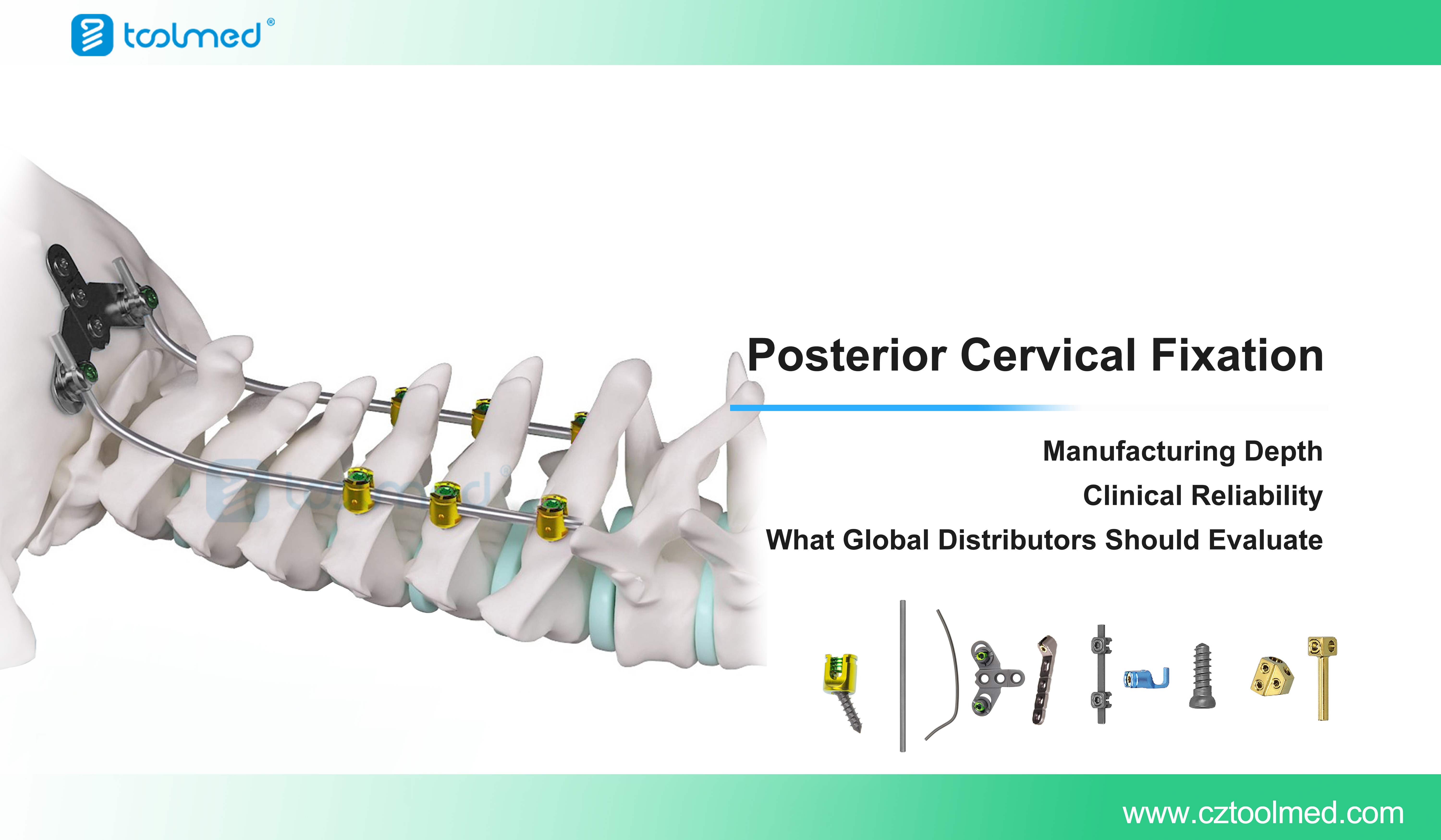 toolmed®

toolmed®

Posterior Cervical Fixation

Manufacturing Depth
Clinical Reliability
What Global Distributors Should Evaluate

www.cztoolmed.com